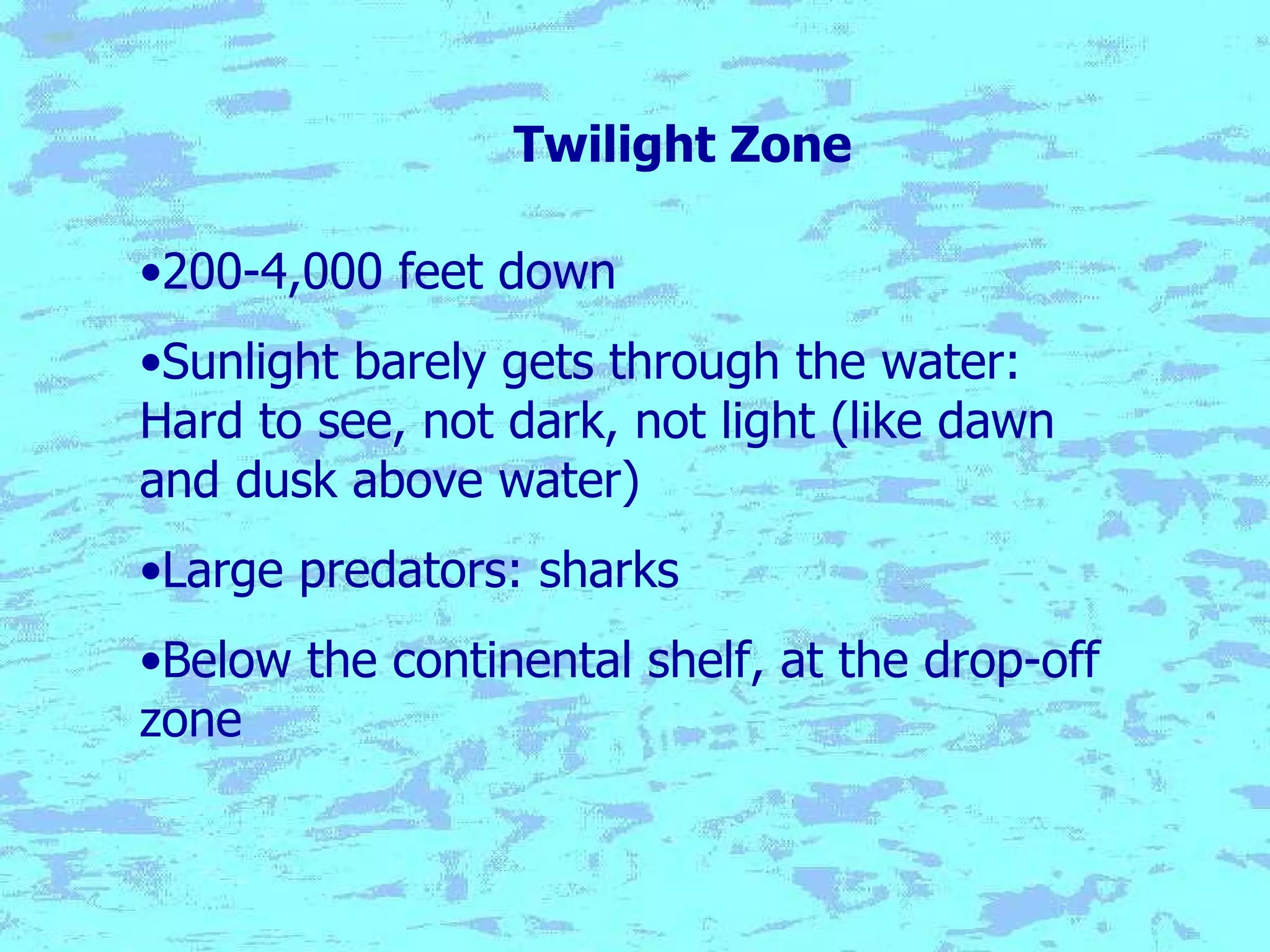 Twilight Zone

•200-4,000 feet down

•Sunlight barely gets through the water: Hard to see, not dark, not light (like dawn and dusk above water)

•Large predators: sharks

•Below the continental shelf, at the drop-off zone